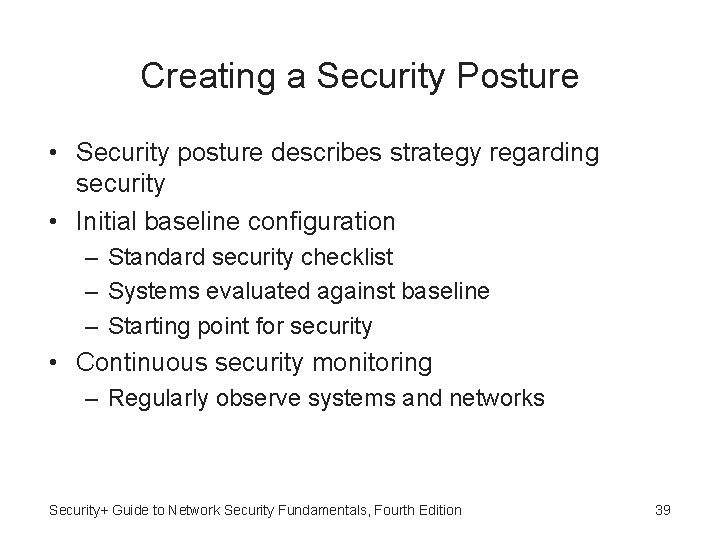 Creating a Security Posture

• Security posture describes strategy regarding security
• Initial baseline configuration
  – Standard security checklist
  – Systems evaluated against baseline
  – Starting point for security
• Continuous security monitoring
  – Regularly observe systems and networks

Security+ Guide to Network Security Fundamentals, Fourth Edition

39